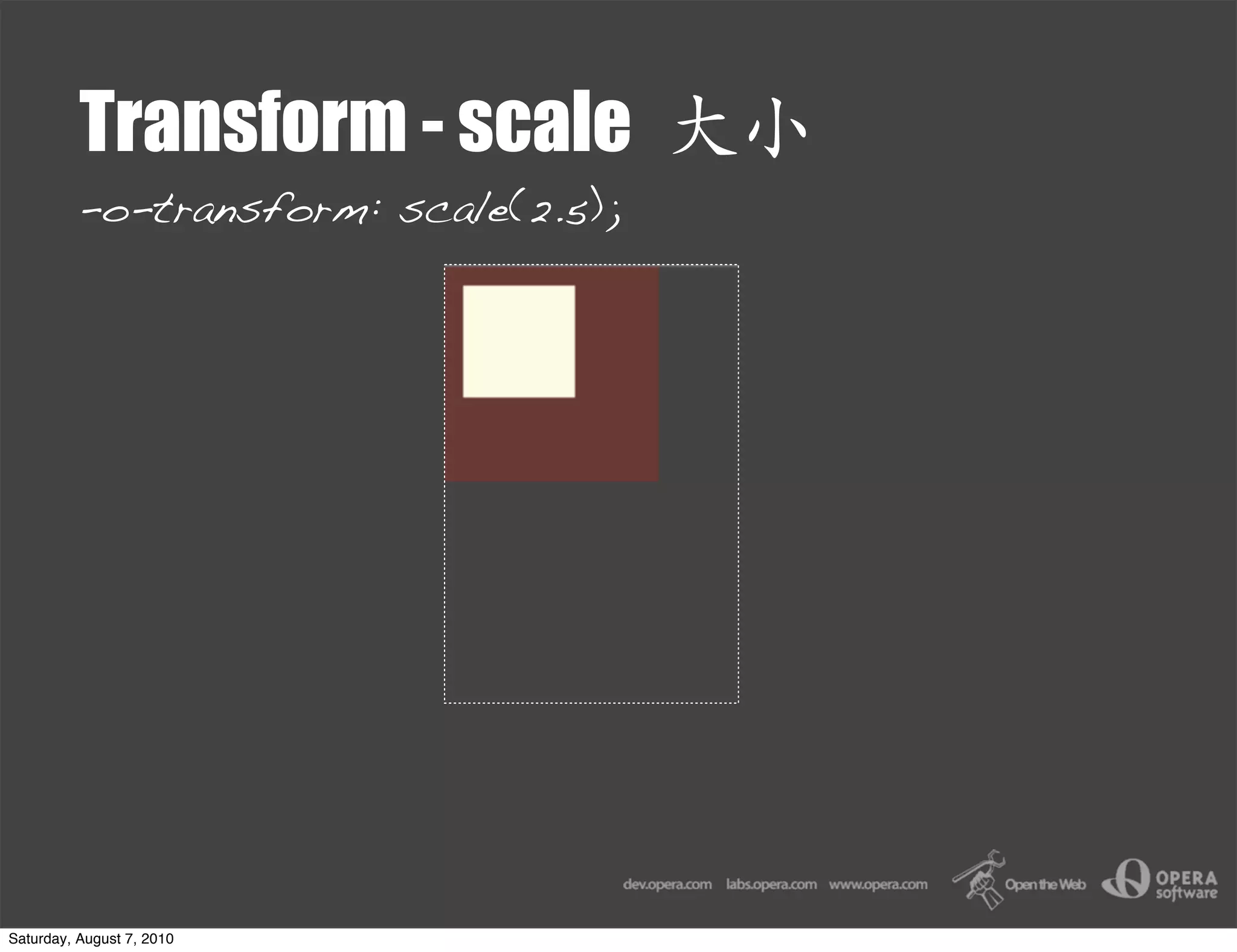 Transform - scale 大小

-o-transform: scale(2.5);

dev.opera.com labs.opera.com www.opera.com Open the Web OPERA software

Saturday, August 7, 2010